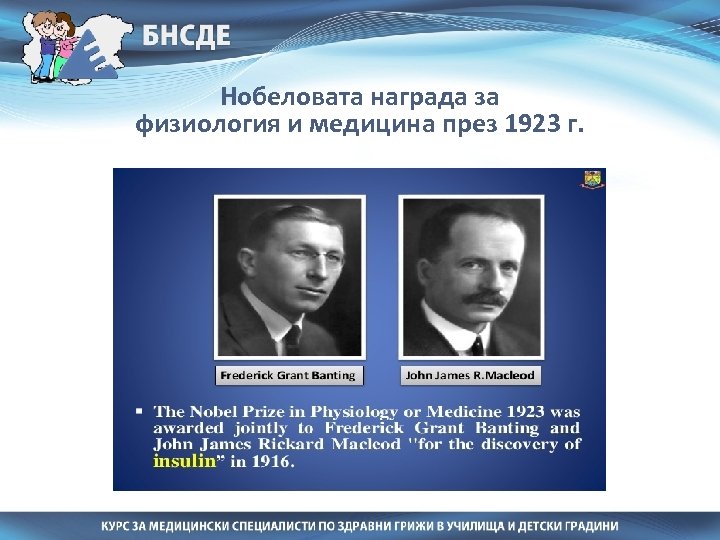 БНСДЕ

Нобеловата награда за физиология и медицина през 1923 г.

Frederick Grant Banting

John James R.Macleod

▪ The Nobel Prize in Physiology or Medicine 1923 was awarded jointly to Frederick Grant Banting and John James Rickard Macleod "for the discovery of insulin" in 1916.

КУРС ЗА МЕДИЦИНСКИ СПЕЦИАЛИСТИ ПО ЗДРАВНИ ГРИЖИ В УЧИЛИЩА И ДЕТСКИ ГРАДИНИ